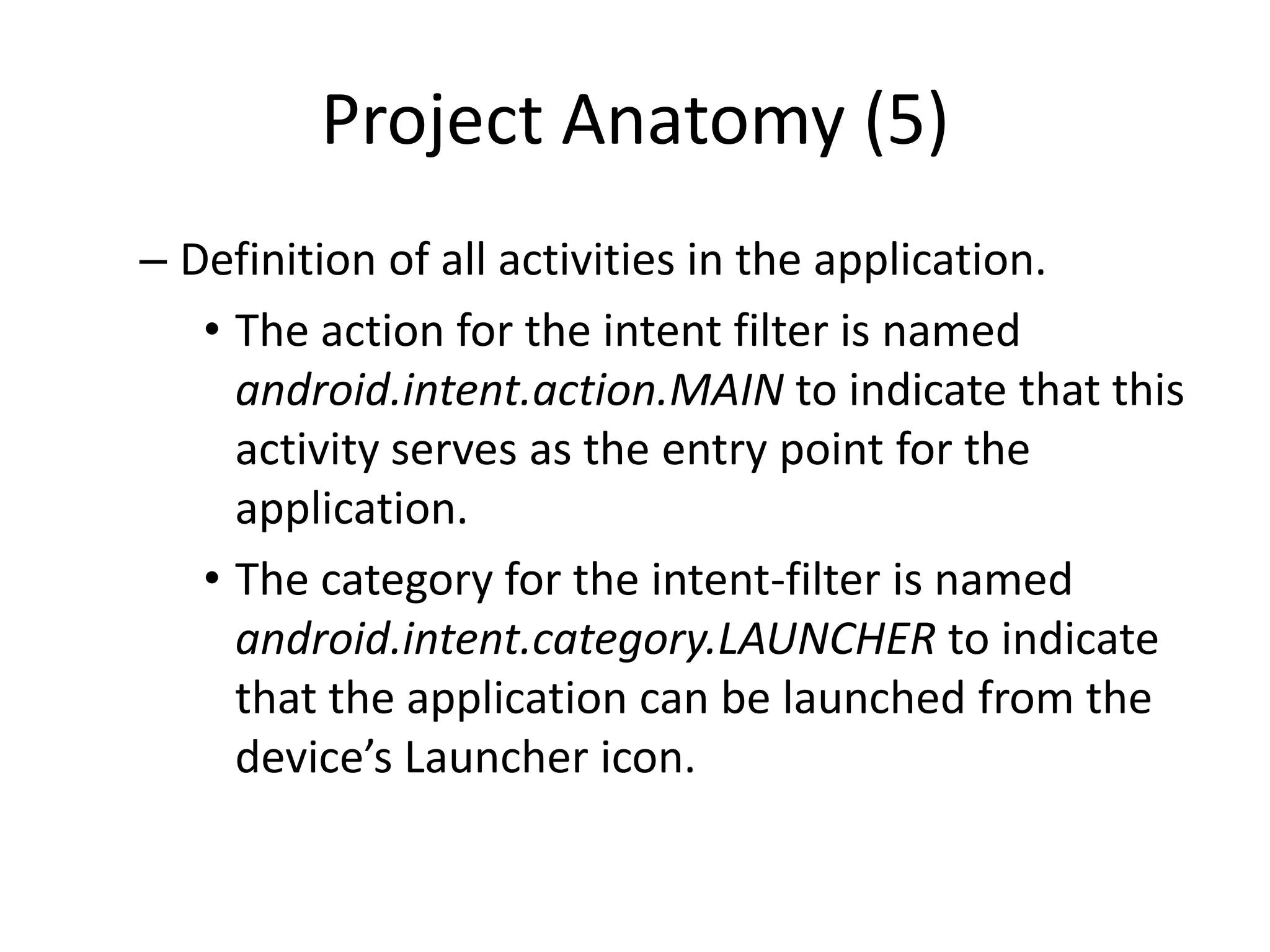 Project Anatomy (5)

– Definition of all activities in the application.

• The action for the intent filter is named android.intent.action.MAIN to indicate that this activity serves as the entry point for the application.

• The category for the intent-filter is named android.intent.category.LAUNCHER to indicate that the application can be launched from the device’s Launcher icon.